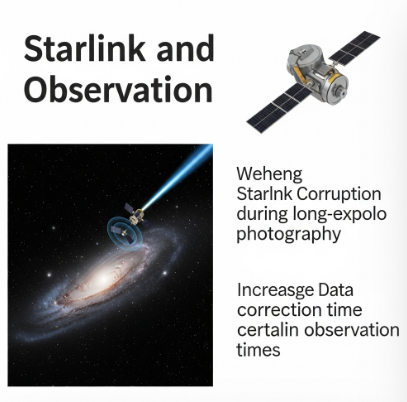 Starlink and Observation

Weheng Starlnk Corruption during long-expolo photography

Increasge Data correction time certalin observation times